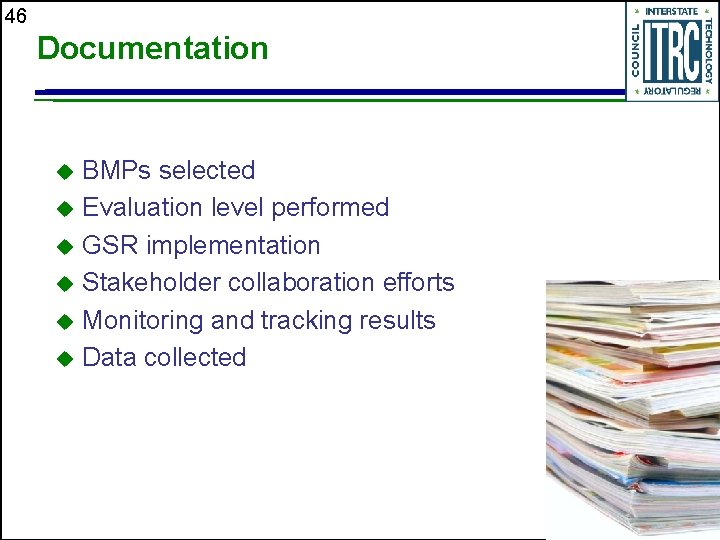 46

Documentation

INTERSTATE TECHNOLOGY REGULATORY COUNCIL ITRC

BMPs selected
Evaluation level performed
GSR implementation
Stakeholder collaboration efforts
Monitoring and tracking results
Data collected